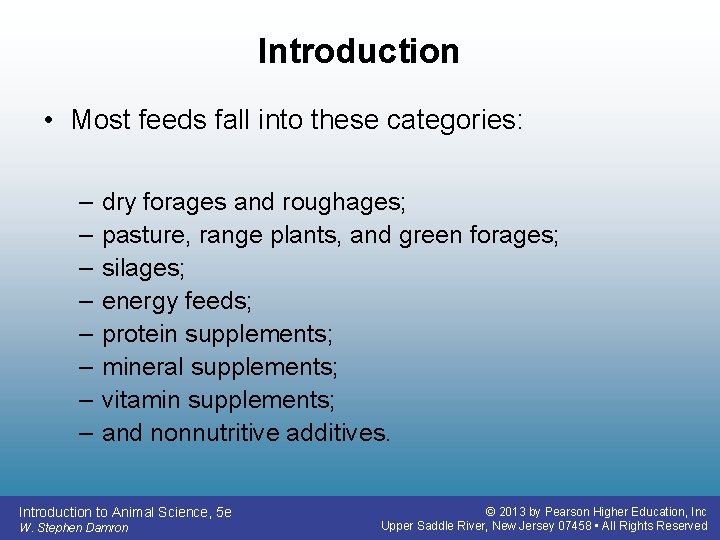 Introduction

• Most feeds fall into these categories:

– dry forages and roughages;
– pasture, range plants, and green forages;
– silages;
– energy feeds;
– protein supplements;
– mineral supplements;
– vitamin supplements;
– and nonnutritive additives.

Introduction to Animal Science, 5e
W. Stephen Damron

© 2013 by Pearson Higher Education, Inc
Upper Saddle River, New Jersey 07458 • All Rights Reserved